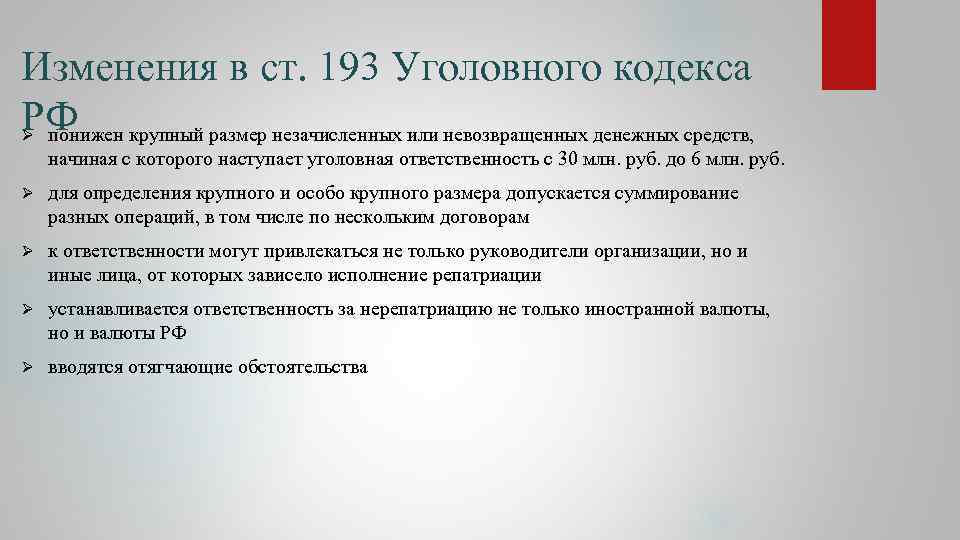 Изменения в ст. 193 Уголовного кодекса РФ

➢ понижен крупный размер незачисленных или невозвращенных денежных средств, начиная с которого наступает уголовная ответственность с 30 млн. руб. до 6 млн. руб.

➢ для определения крупного и особо крупного размера допускается суммирование разных операций, в том числе по нескольким договорам

➢ к ответственности могут привлекаться не только руководители организации, но и иные лица, от которых зависело исполнение репатриации

➢ устанавливается ответственность за нерепатриацию не только иностранной валюты, но и валюты РФ

➢ вводятся отягчающие обстоятельства